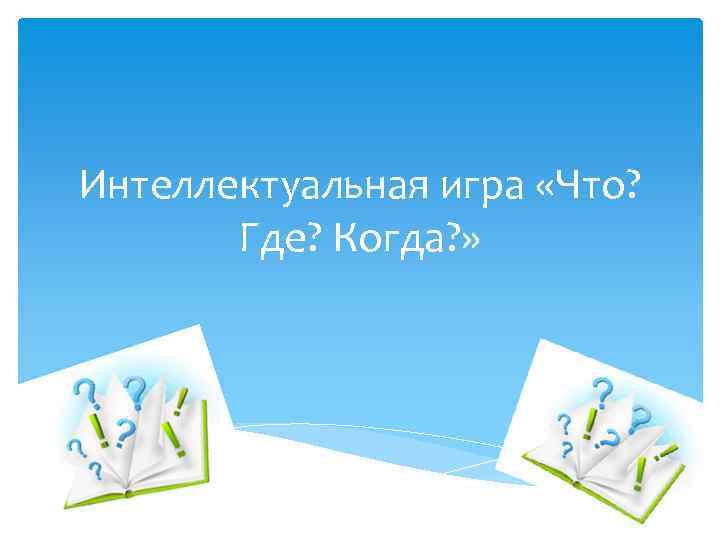 Интеллектуальная игра «Что? Где? Когда?»